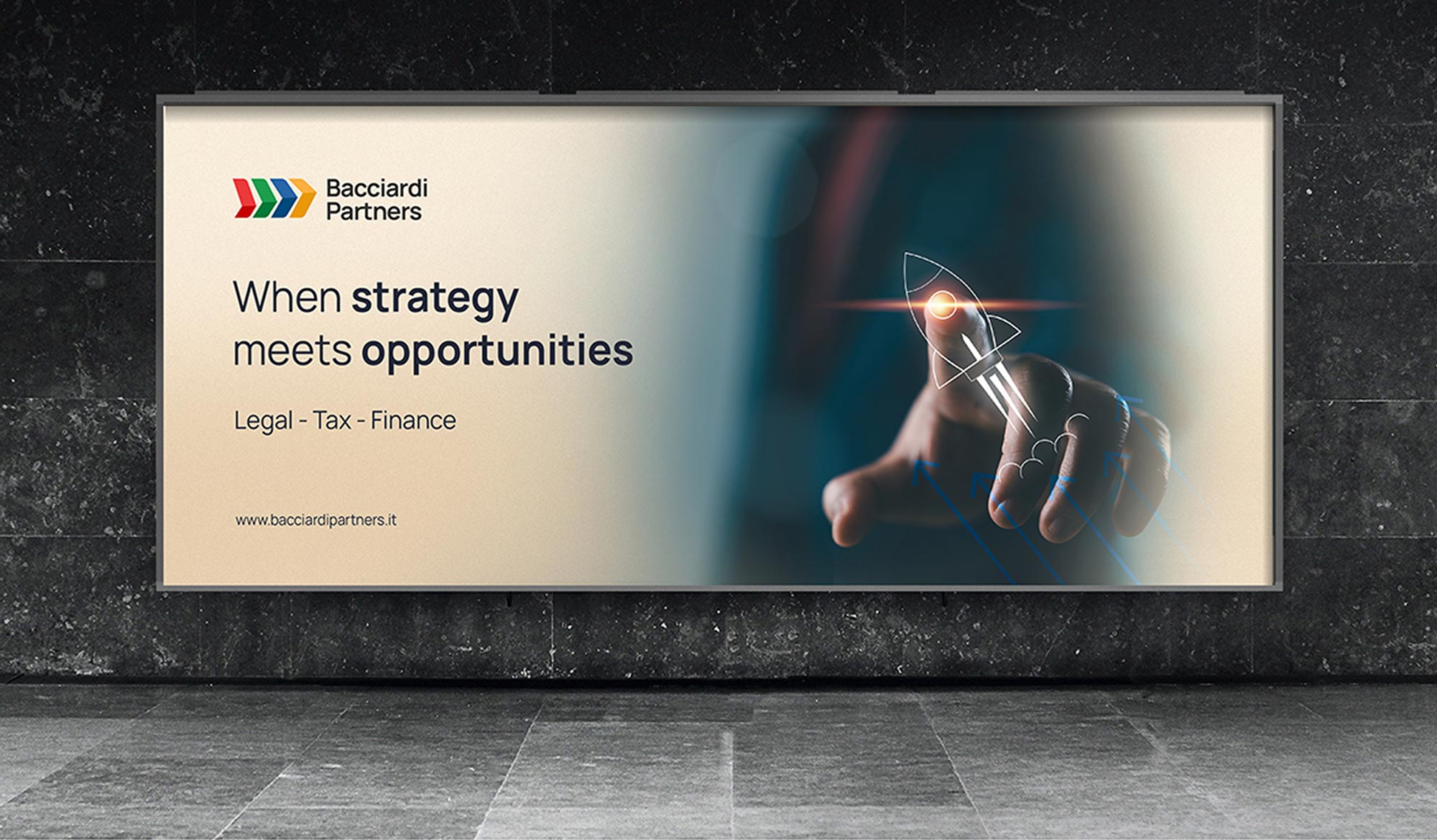 Bacciardi Partners

When strategy meets opportunities

Legal - Tax - Finance

www.bacciardipartners.it